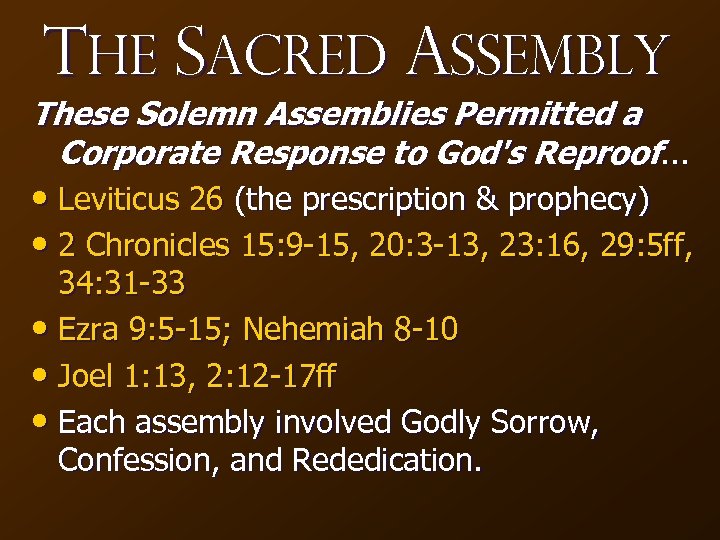 THE SACRED ASSEMBLY

These Solemn Assemblies Permitted a Corporate Response to God's Reproof…

• Leviticus 26 (the prescription & prophecy)
• 2 Chronicles 15:9-15, 20:3-13, 23:16, 29:5ff, 34:31-33
• Ezra 9:5-15; Nehemiah 8-10
• Joel 1:13, 2:12-17ff
• Each assembly involved Godly Sorrow, Confession, and Rededication.